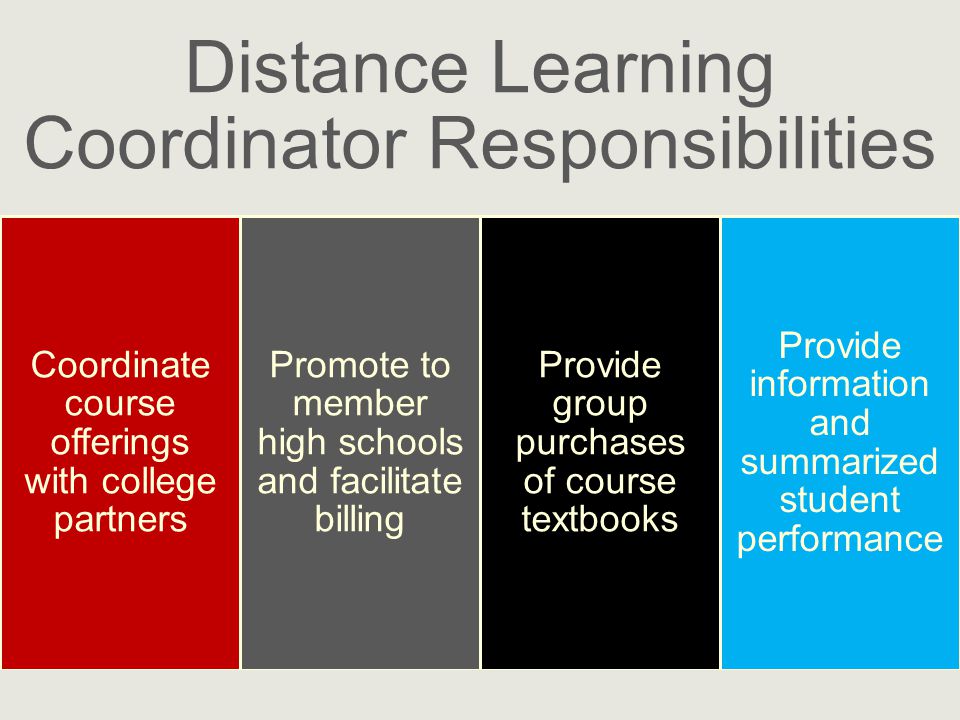 Distance Learning Coordinator Responsibilities

Coordinate course offerings with college partners

Promote to member high schools and facilitate billing

Provide group purchases of course textbooks

Provide information and summarized student performance